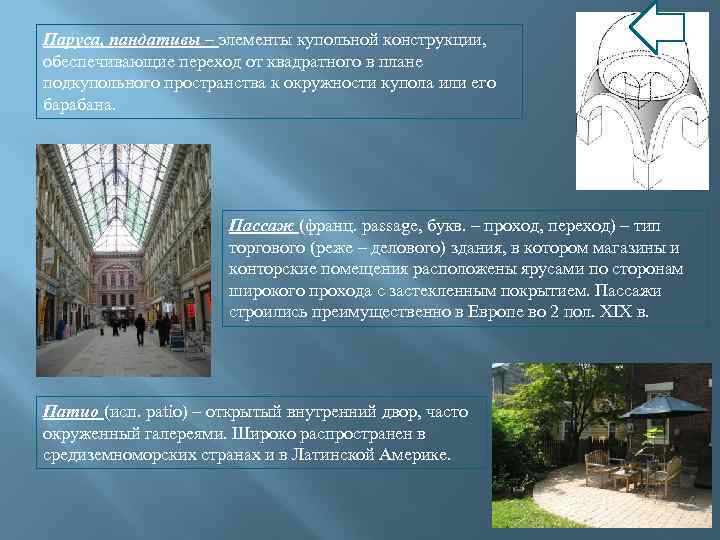 Паруса, пандативы – элементы купольной конструкции, обеспечивающие переход от квадратного в плане подкупольного пространства к окружности купола или его барабана.

Пассаж (франц. passage, букв. – проход, переход) – тип торгового (реже – делового) здания, в котором магазины и конторские помещения расположены ярусами по сторонам широкого прохода с застекленным покрытием. Пассажи строились преимущественно в Европе во 2 пол. XIX в.

Патио (исп. patio) – открытый внутренний двор, часто окруженный галереями. Широко распространен в средиземноморских странах и в Латинской Америке.